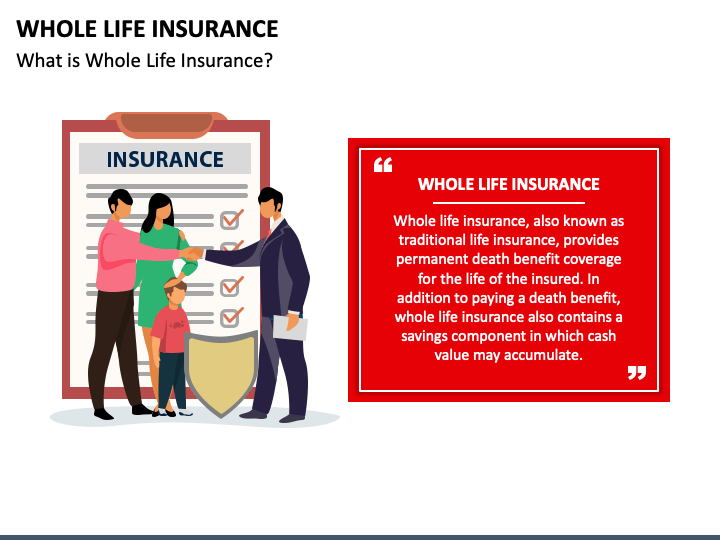 WHOLE LIFE INSURANCE

What is Whole Life Insurance?

INSURANCE

“

WHOLE LIFE INSURANCE

Whole life insurance, also known as traditional life insurance, provides permanent death benefit coverage for the life of the insured. In addition to paying a death benefit, whole life insurance also contains a savings component in which cash value may accumulate.

”